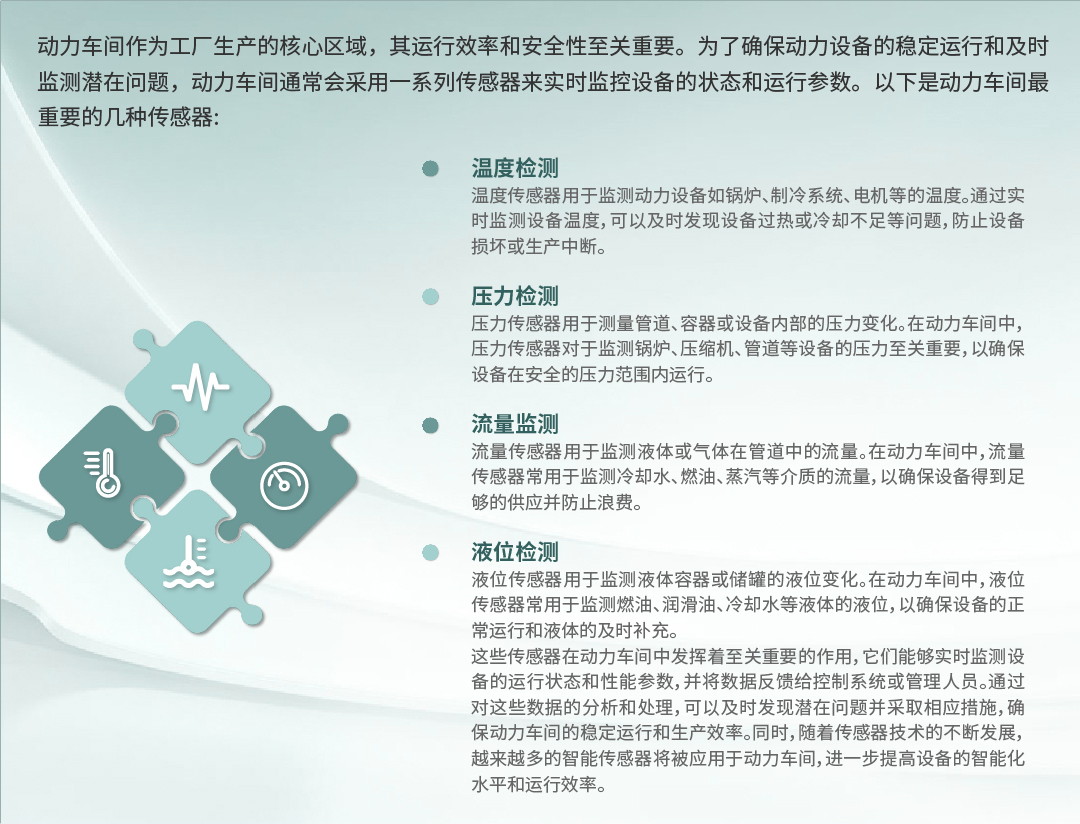 动力车间作为工厂生产的核心区域，其运行效率和安全性至关重要。为了确保动力设备的稳定运行和及时监测潜在问题，动力车间通常会采用一系列传感器来实时监控设备的状态和运行参数。以下是动力车间最重要的几种传感器:

温度检测
温度传感器用于监测动力设备如锅炉、制冷系统、电机等的温度。通过实时监测设备温度，可以及时发现设备过热或冷却不足等问题，防止设备损坏或生产中断。

压力检测
压力传感器用于测量管道、容器或设备内部的压力变化。在动力车间中，压力传感器对于监测锅炉、压缩机、管道等设备的压力至关重要，以确保设备在安全的压力范围内运行。

流量监测
流量传感器用于监测液体或气体在管道中的流量。在动力车间中，流量传感器常用于监测冷却水、燃油、蒸汽等介质的流量，以确保设备得到足够的供应并防止浪费。

液位检测
液位传感器用于监测液体容器或储罐的液位变化。在动力车间中，液位传感器常用于监测燃油、润滑油、冷却水等液体的液位，以确保设备的正常运行和液体的及时补充。
这些传感器在动力车间中发挥着至关重要的作用，它们能够实时监测设备的运行状态和性能参数，并将数据反馈给控制系统或管理人员。通过对这些数据的分析和处理，可以及时发现潜在问题并采取相应措施，确保动力车间的稳定运行和生产效率。同时，随着传感器技术的不断发展，越来越多的智能传感器将被应用于动力车间，进一步提高设备的智能化水平和运行效率。